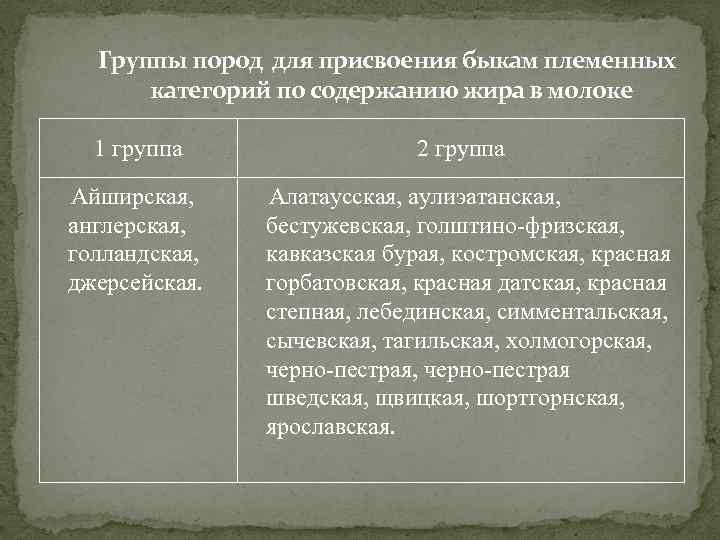 Группы пород для присвоения быкам племенных категорий по содержанию жира в молоке

| 1 группа | 2 группа |
|---|---|
| Айширская, англерская, голландская, джерсейская. | Алатаусская, аулиэатанская, бестужевская, голштино-фризская, кавказская бурая, костромская, красная горбатовская, красная датская, красная степная, лебединская, симментальская, сычевская, тагильская, холмогорская, черно-пестрая, черно-пестрая шведская, щвицкая, шортгорнская, ярославская. |